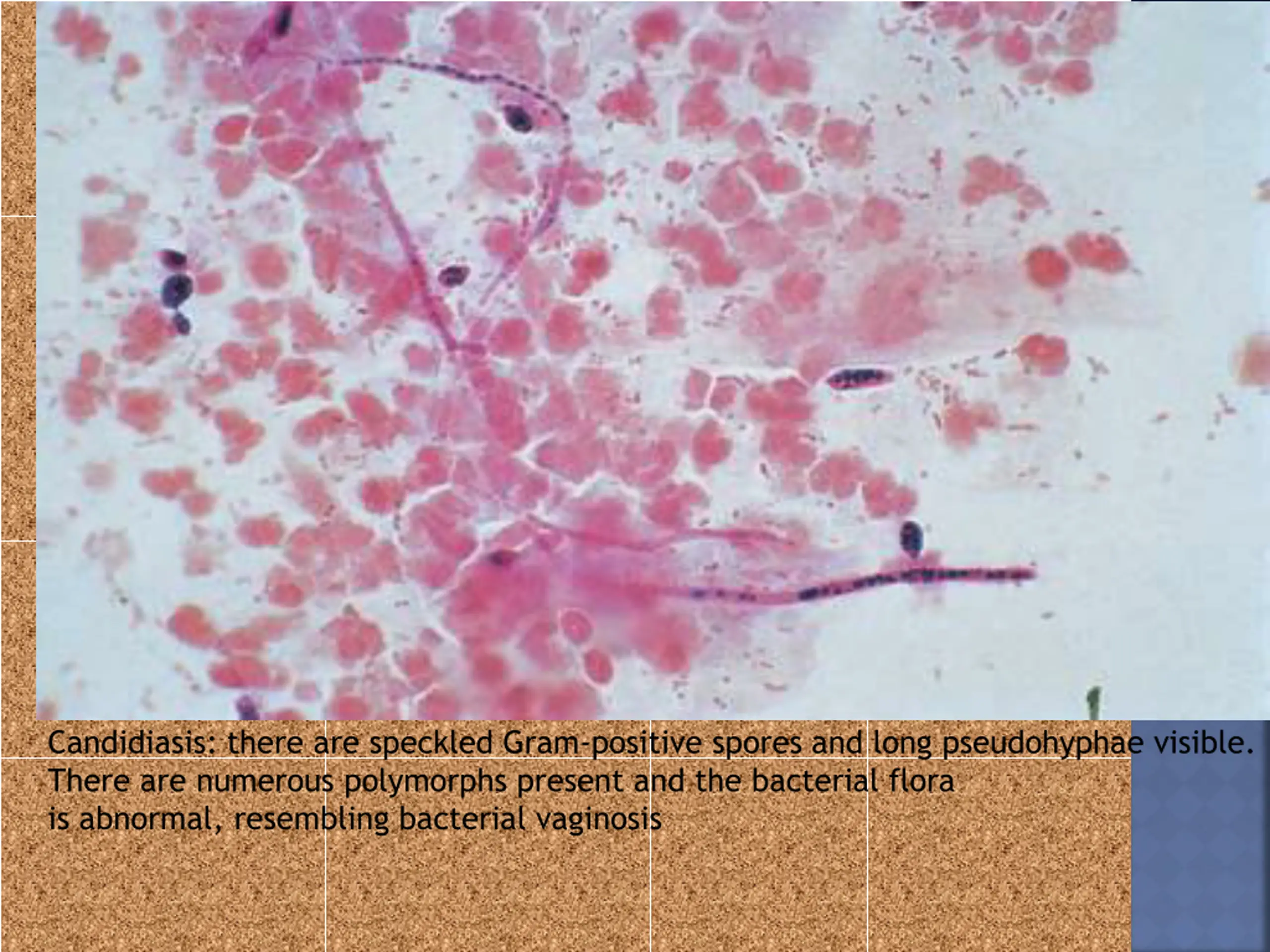 Candidiasis: there are speckled Gram-positive spores and long pseudohyphae visible. There are numerous polymorphs present and the bacterial flora is abnormal, resembling bacterial vaginosis